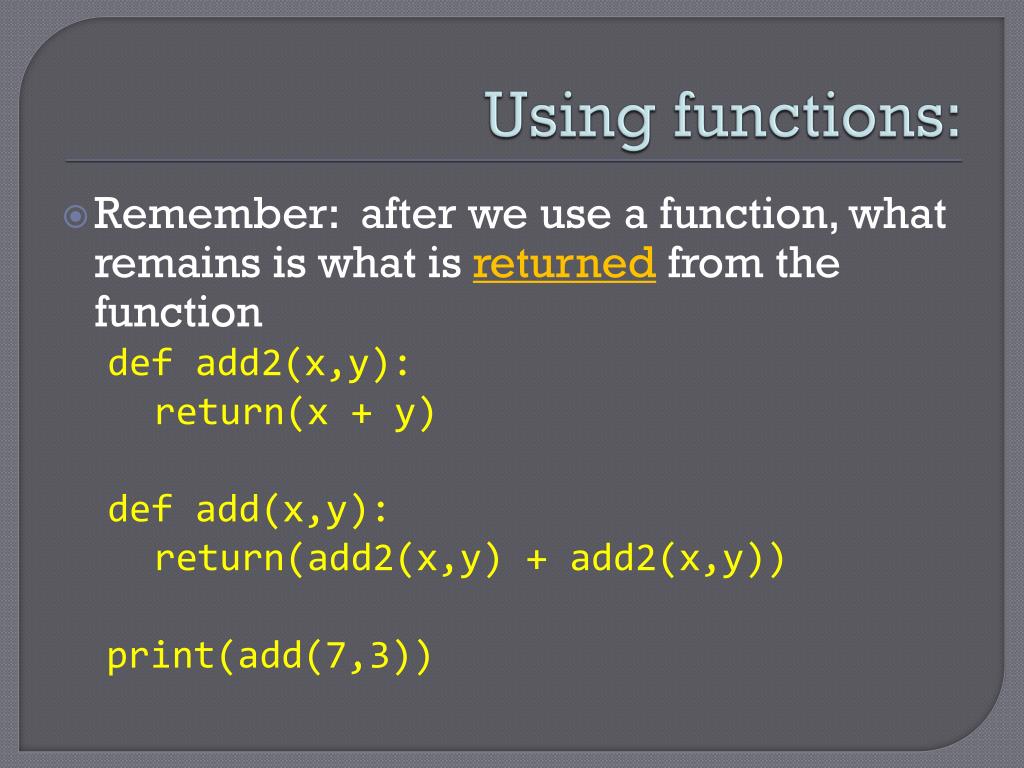 Using functions:

Remember: after we use a function, what remains is what is returned from the function

def add2(x,y):
  return(x + y)

def add(x,y):
  return(add2(x,y) + add2(x,y))

print(add(7,3))